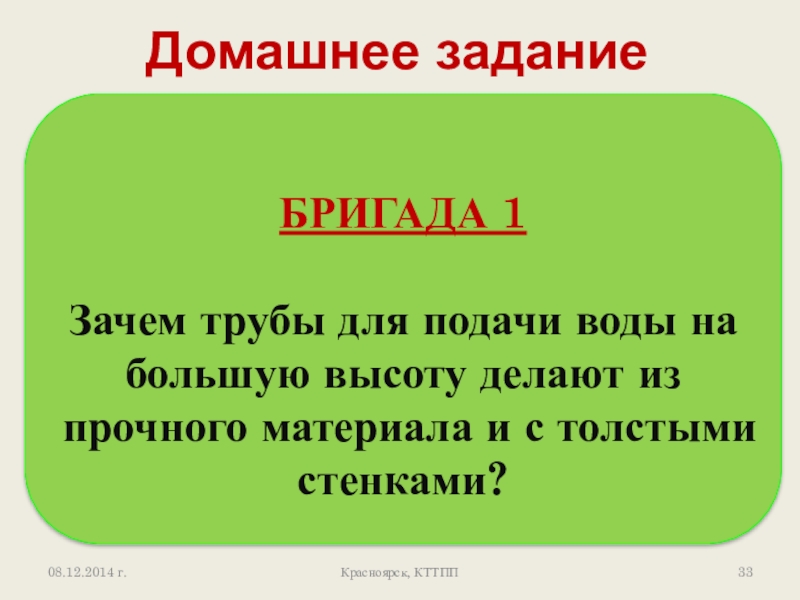 Домашнее задание

БРИГАДА 1

Зачем трубы для подачи воды на большую высоту делают из прочного материала и с толстыми стенками?

08.12.2014 г.

Красноярск, КТТПП

33